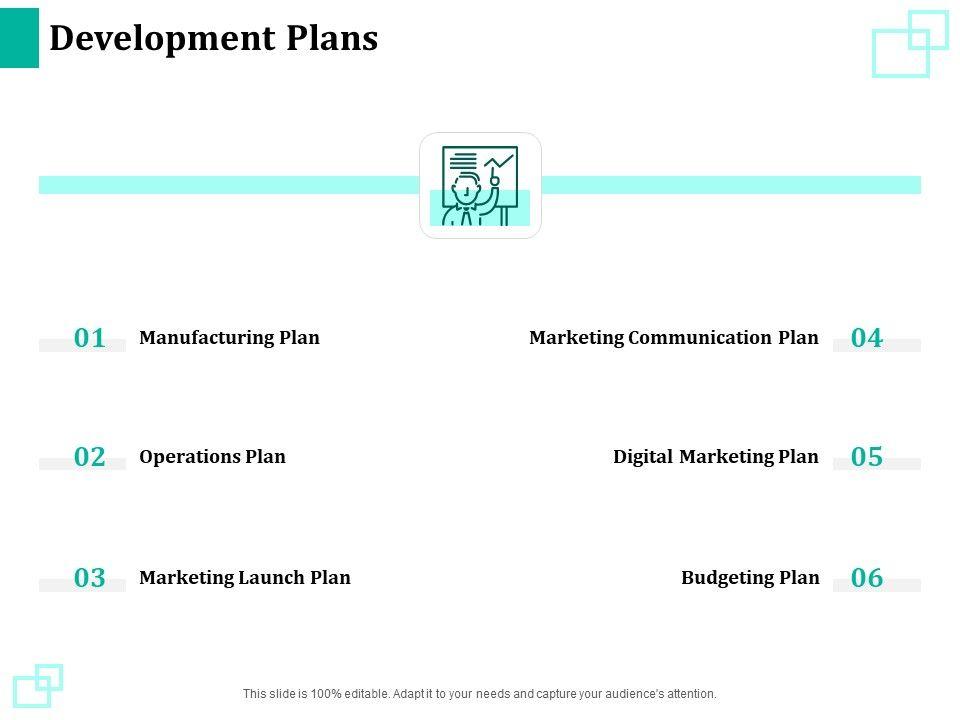 Development Plans

01 Manufacturing Plan

02 Operations Plan

03 Marketing Launch Plan

Marketing Communication Plan 04

Digital Marketing Plan 05

Budgeting Plan 06

This slide is 100% editable. Adapt it to your needs and capture your audience's attention.